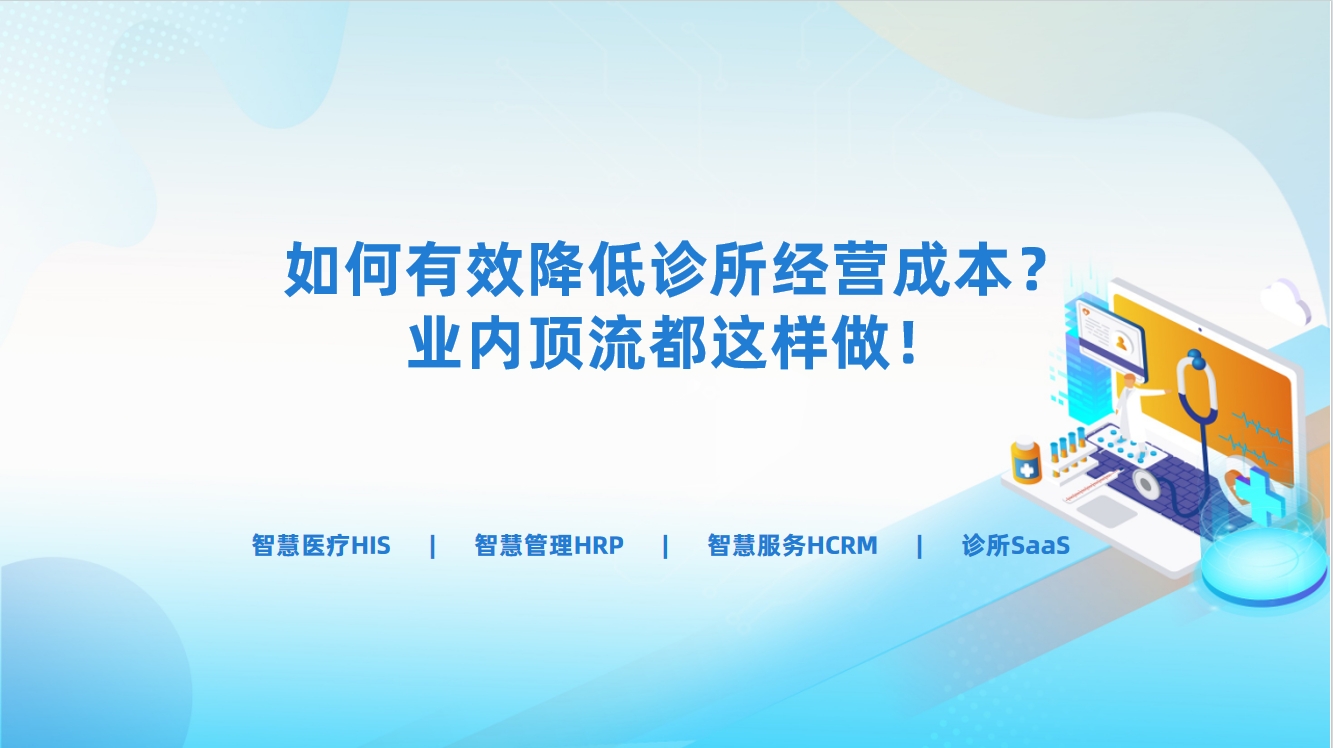 如何有效降低诊所经营成本？
业内顶流都这样做！

智慧医疗HIS | 智慧管理HRP | 智慧服务HCRM | 诊所SaaS